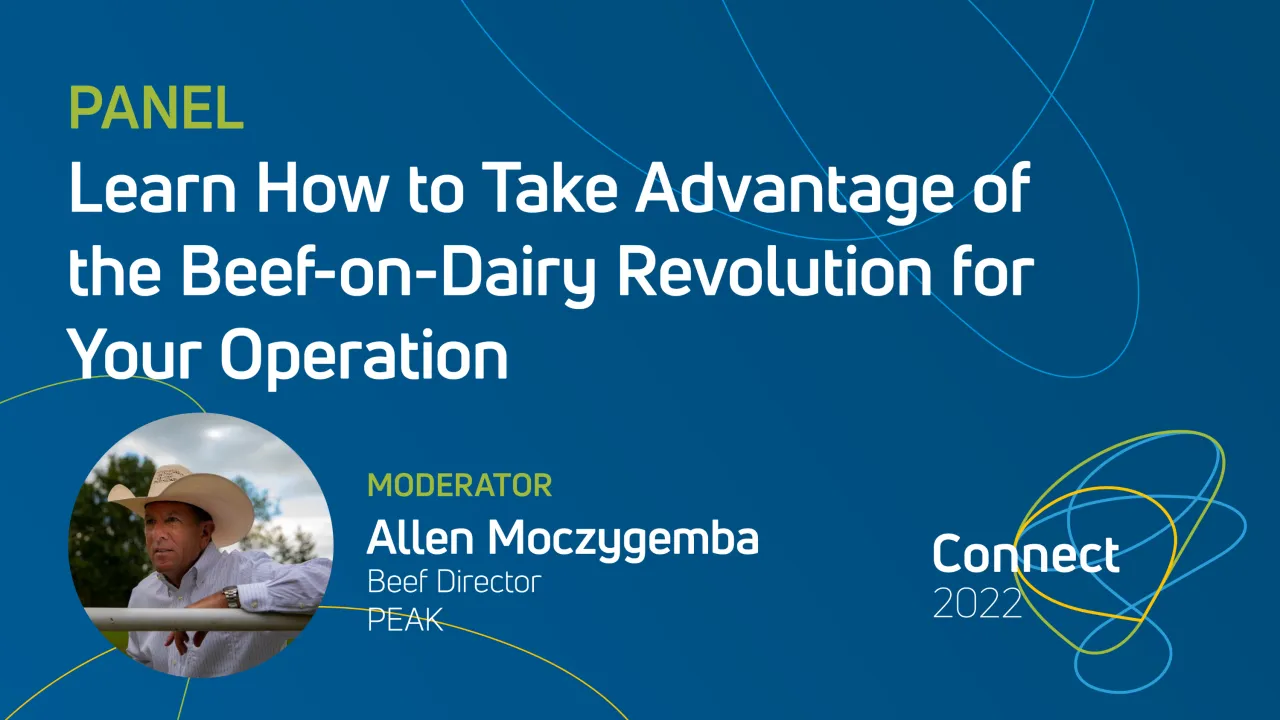 PANEL
Learn How to Take Advantage of the Beef-on-Dairy Revolution for Your Operation

MODERATOR
Allen Moczygemba
Beef Director
PEAK

Connect
2022